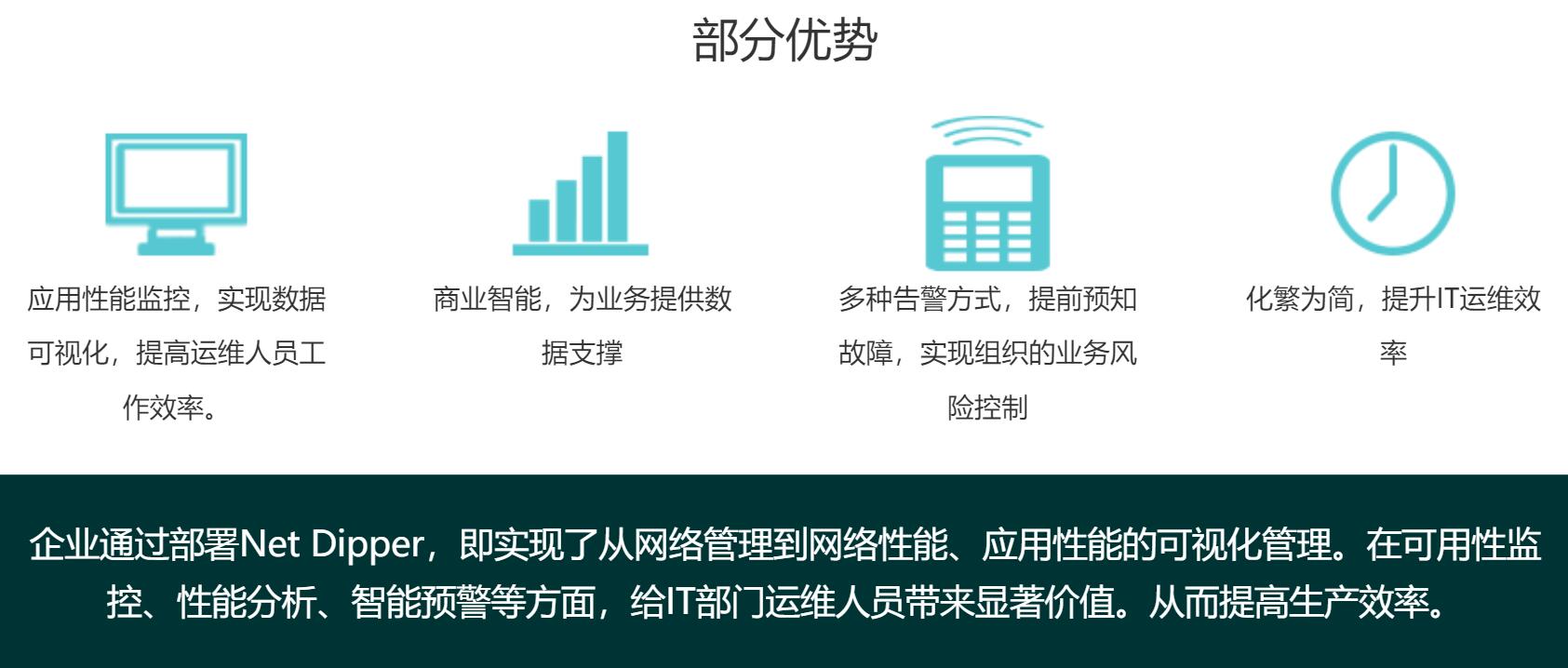 部分优势

应用性能监控，实现数据可视化，提高运维人员工作效率。

商业智能，为业务提供数据支撑

多种告警方式，提前预知故障，实现组织的业务风险控制

化繁为简，提升IT运维效率

企业通过部署Net Dipper，即实现了从网络管理到网络性能、应用性能的可视化管理。在可用性监控、性能分析、智能预警等方面，给IT部门运维人员带来显著价值。从而提高生产效率。